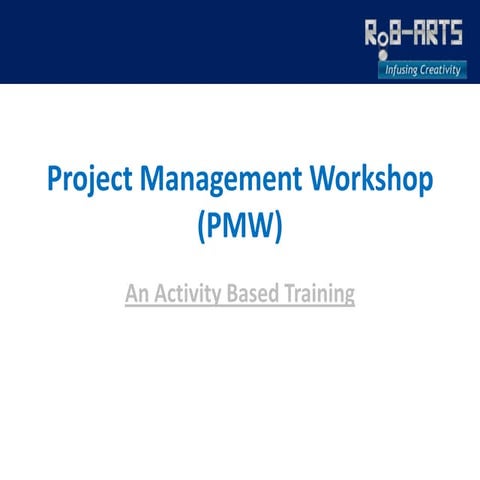 RoB-ARTS
Infusing Creativity

Project Management Workshop (PMW)

An Activity Based Training